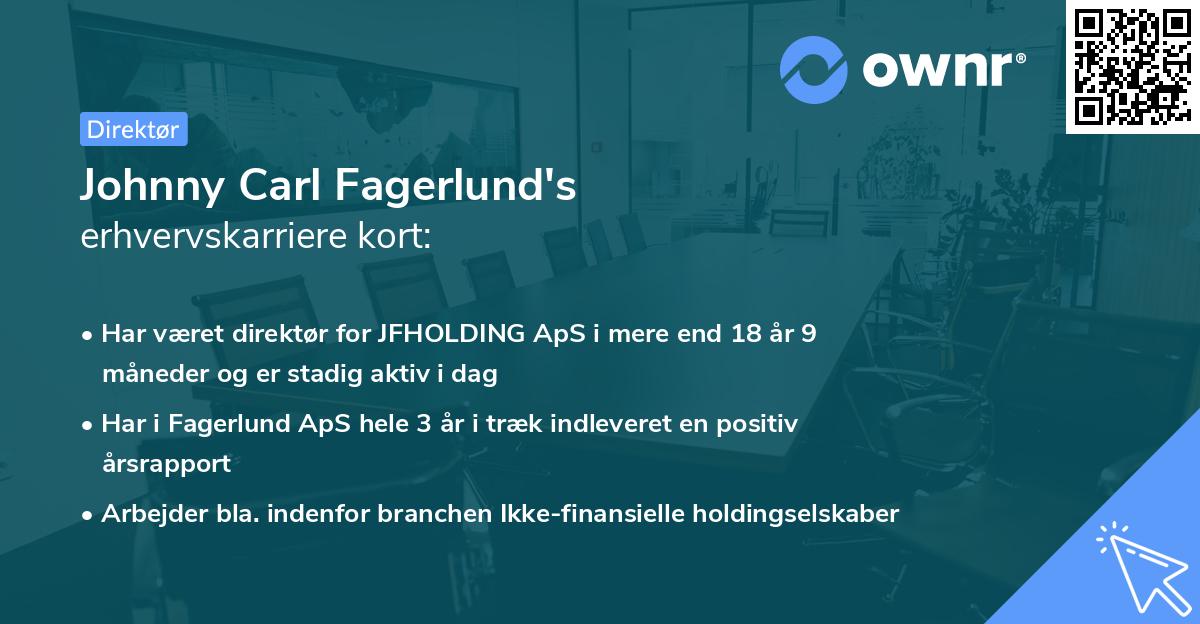 ownr®

Direktør

Johnny Carl Fagerlund's
erhvervskarriere kort:

• Har været direktør for JFHOLDING ApS i mere end 18 år 9 måneder og er stadig aktiv i dag

• Har i Fagerlund ApS hele 3 år i træk indleveret en positiv årsrapport

• Arbejder bla. indenfor branchen Ikke-finansielle holdingselskaber